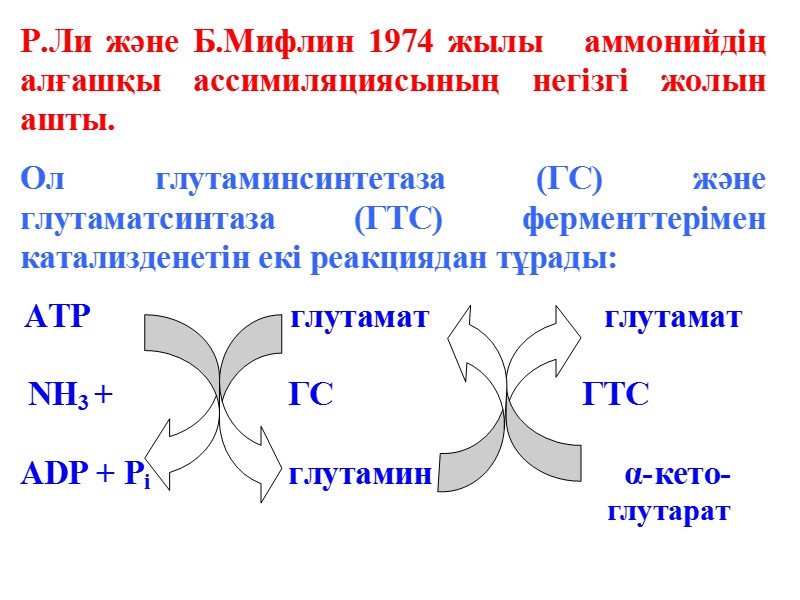 Р.Ли және Б.Мифлин 1974 жылы аммонийдің алғашқы ассимиляциясының негізгі жолын ашты.

Ол глутаминсинтетаза (ГС) және глутаматсинтаза (ГТС) ферменттерімен катализденетін екі реакциядан тұрады:

АТР глутамат глутамат

$NH_3$ + ГС ГТС

ADP + $P_i$ глутамин α-кето-глутарат